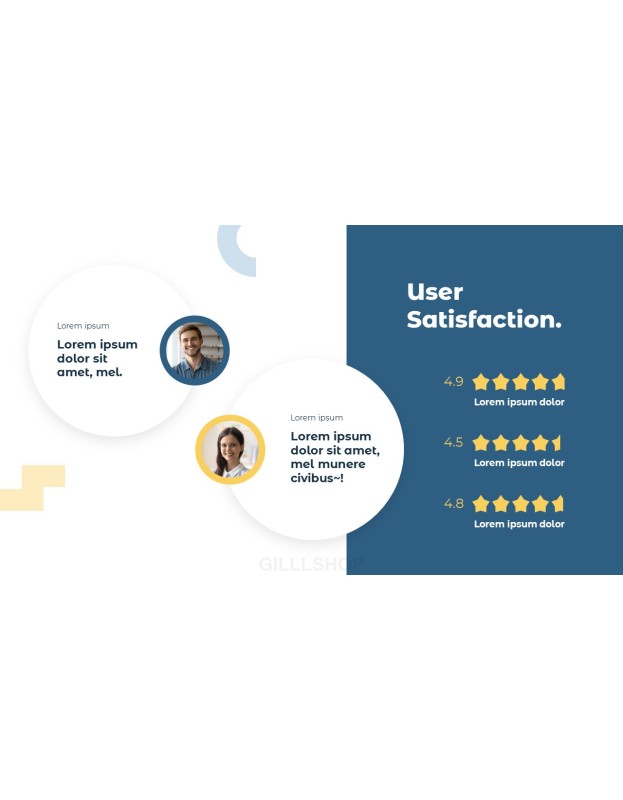 Lorem ipsum

Lorem ipsum dolor sit amet, mel.

Lorem ipsum

Lorem ipsum dolor sit amet, mel munere civibus~!

User Satisfaction.

4.9

Lorem ipsum dolor

4.5

Lorem ipsum dolor

4.8

Lorem ipsum dolor

GILLLSHOP